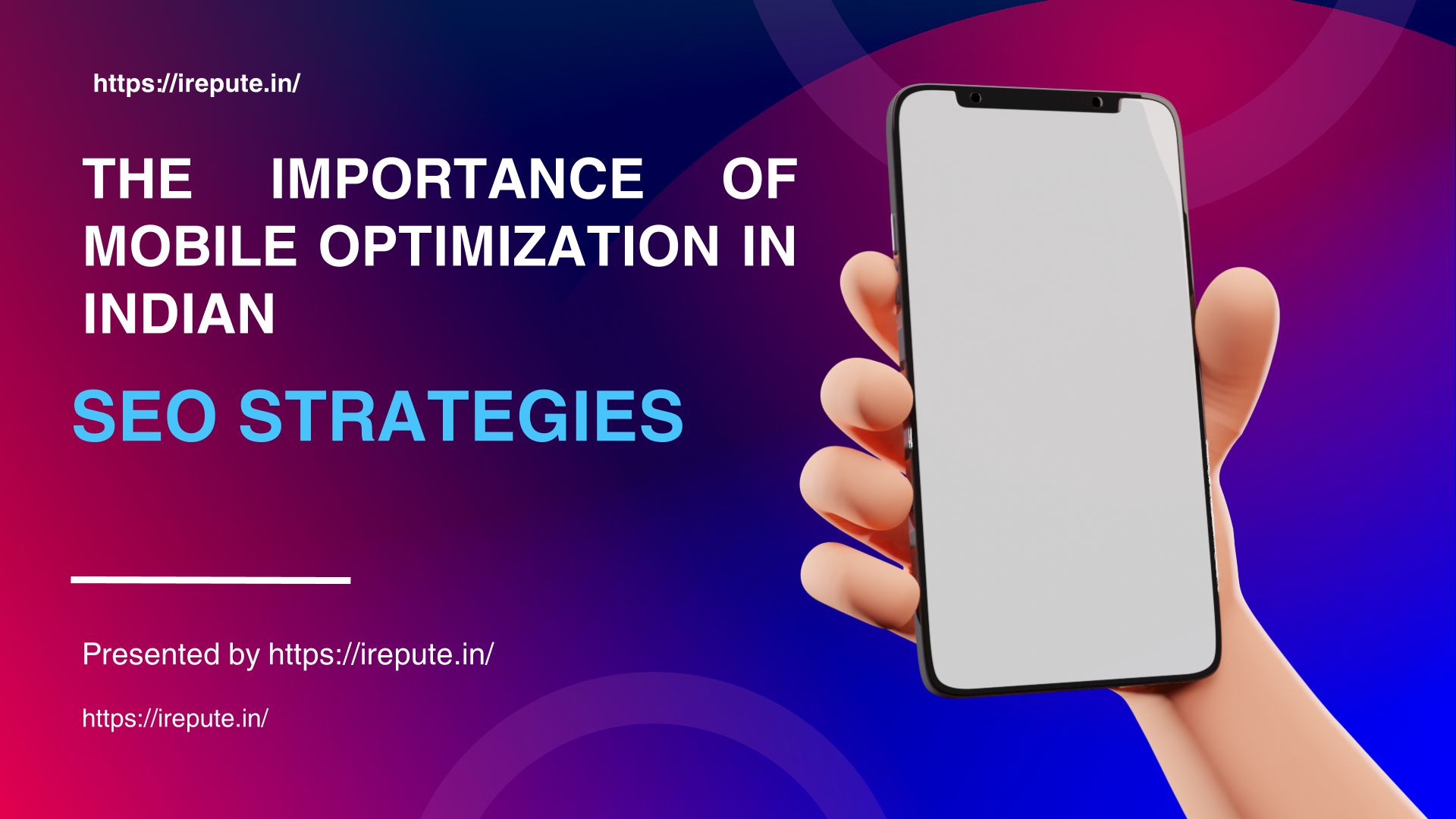 https://irepute.in/

THE IMPORTANCE OF MOBILE OPTIMIZATION IN INDIAN

SEO STRATEGIES

Presented by https://irepute.in/

https://irepute.in/